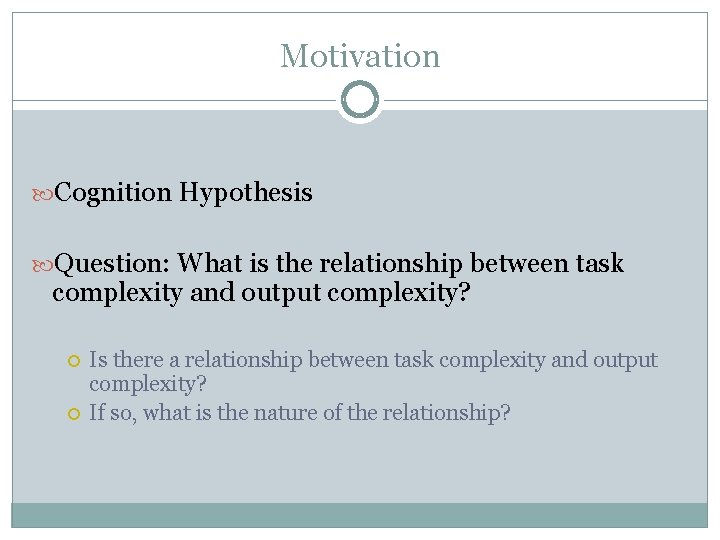 Motivation

Cognition Hypothesis

Question: What is the relationship between task complexity and output complexity?

Is there a relationship between task complexity and output complexity?

If so, what is the nature of the relationship?